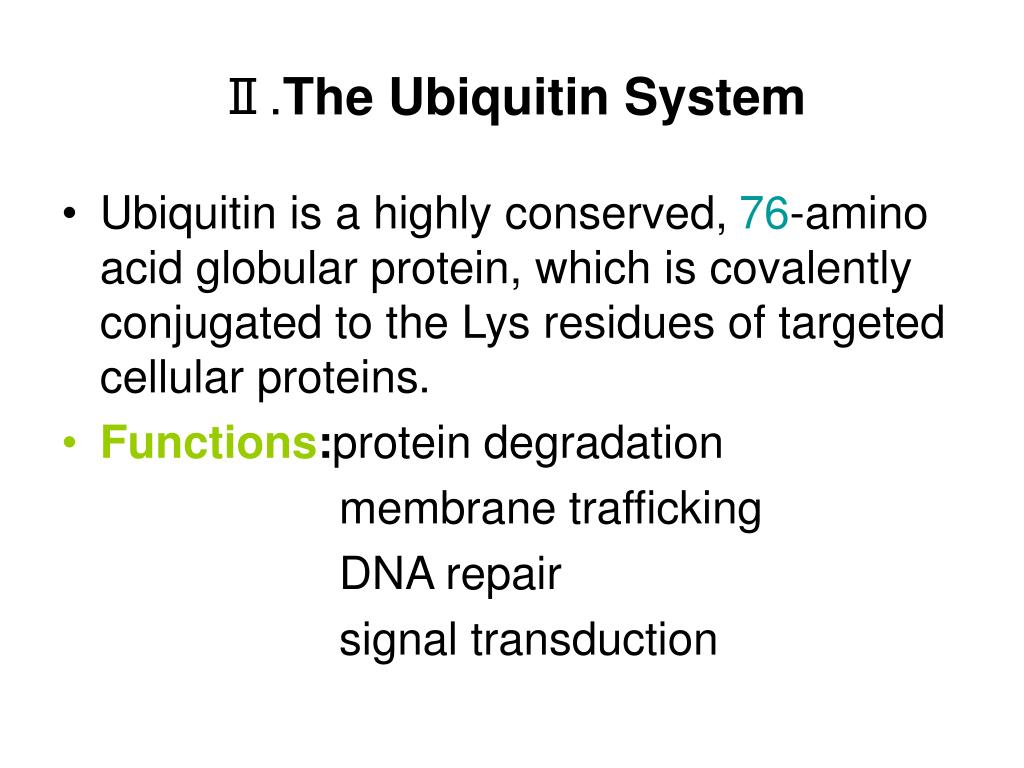 Ⅱ.The Ubiquitin System

• Ubiquitin is a highly conserved, 76-amino acid globular protein, which is covalently conjugated to the Lys residues of targeted cellular proteins.
• Functions:protein degradation
membrane trafficking
DNA repair
signal transduction